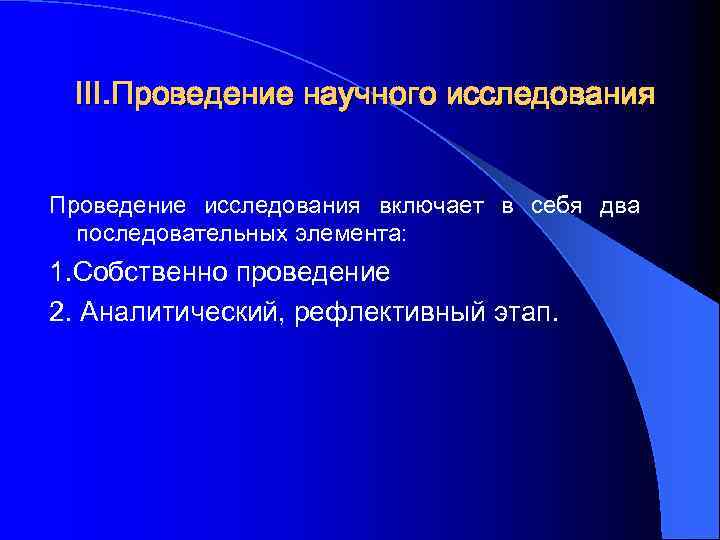 III.Проведение научного исследования

Проведение исследования включает в себя два последовательных элемента:

1.Собственно проведение

2. Аналитический, рефлективный этап.